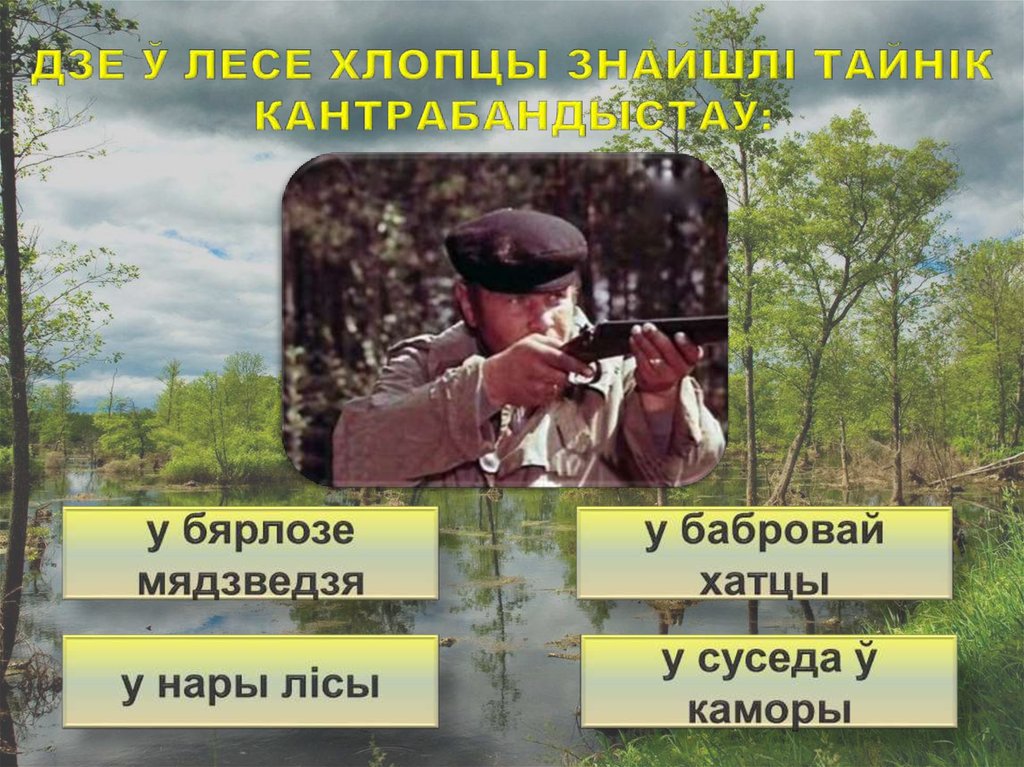 ДЗЕ Ў ЛЕСЕ ХЛОПЦЫ ЗНАЙШЛІ ТАЙНІК КАНТРАБАНДЫСТАЎ:

у бярлозе мядзведзя

у бабровай хатцы

у нары лісы

у суседа ў каморы